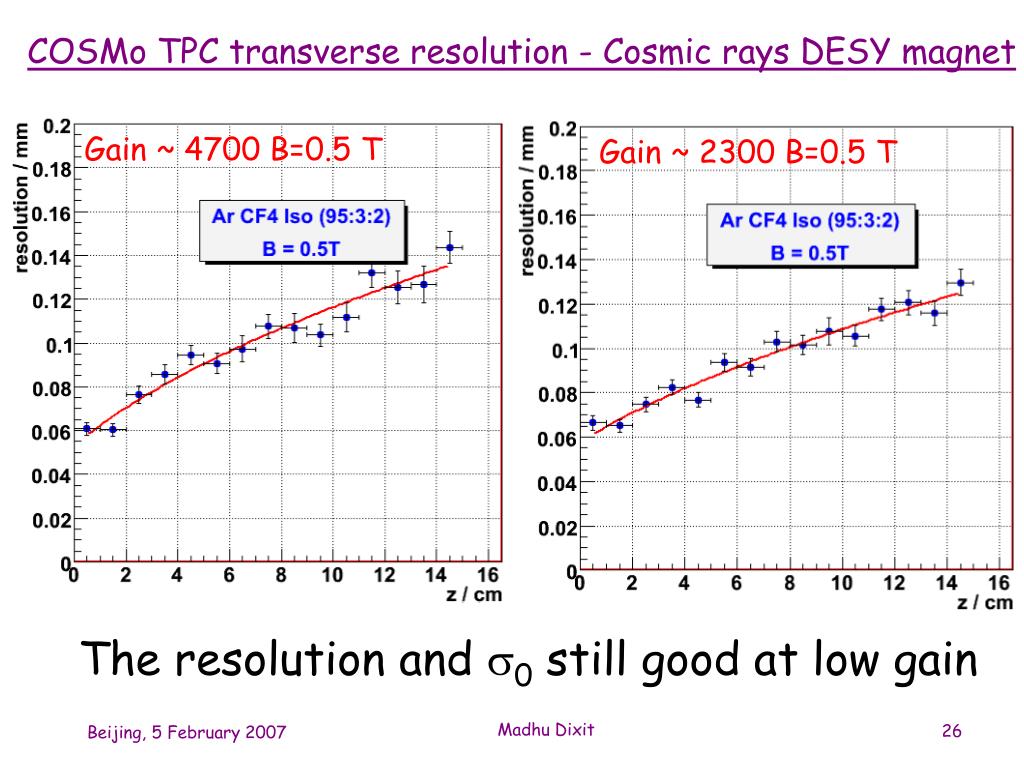 COSMo TPC transverse resolution - Cosmic rays DESY magnet

Gain ~ 4700 B=0.5 T

Ar CF4 Iso (95:3:2)
B = 0.5T

resolution / mm
0.2
0.18
0.16
0.14
0.12
0.1
0.08
0.06
0.04
0.02
0
0 2 4 6 8 10 12 14 16
z / cm

Gain ~ 2300 B=0.5 T

Ar CF4 Iso (95:3:2)
B = 0.5T

resolution / mm
0.2
0.18
0.16
0.14
0.12
0.1
0.08
0.06
0.04
0.02
0
0 2 4 6 8 10 12 14 16
z / cm

The resolution and $\sigma_0$ still good at low gain

Beijing, 5 February 2007
Madhu Dixit
26